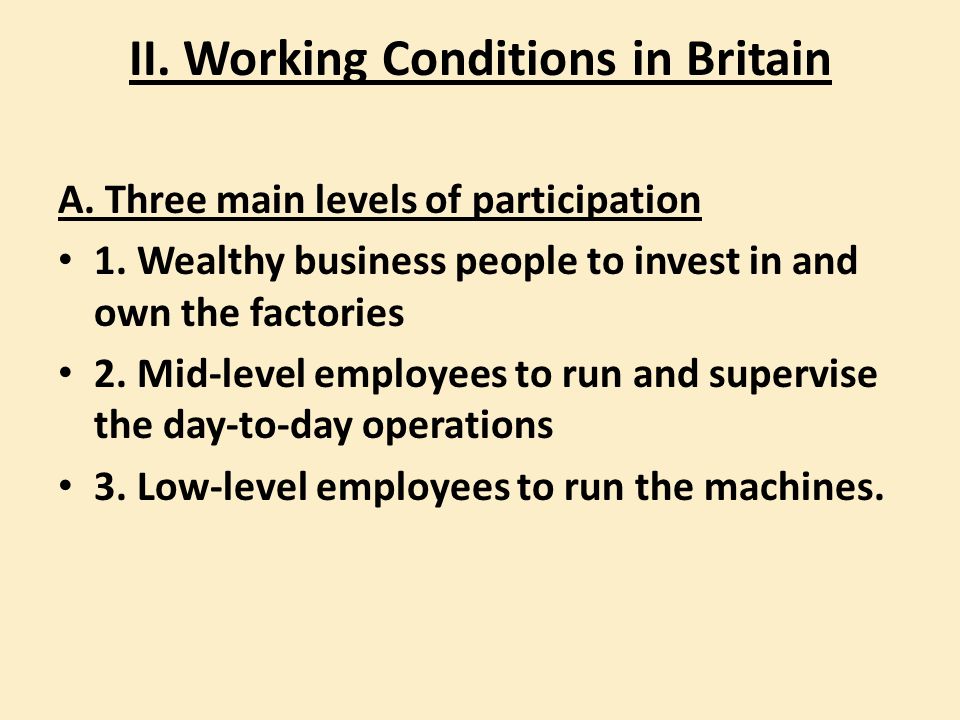 II. Working Conditions in Britain

A. Three main levels of participation

• 1. Wealthy business people to invest in and own the factories
• 2. Mid-level employees to run and supervise the day-to-day operations
• 3. Low-level employees to run the machines.